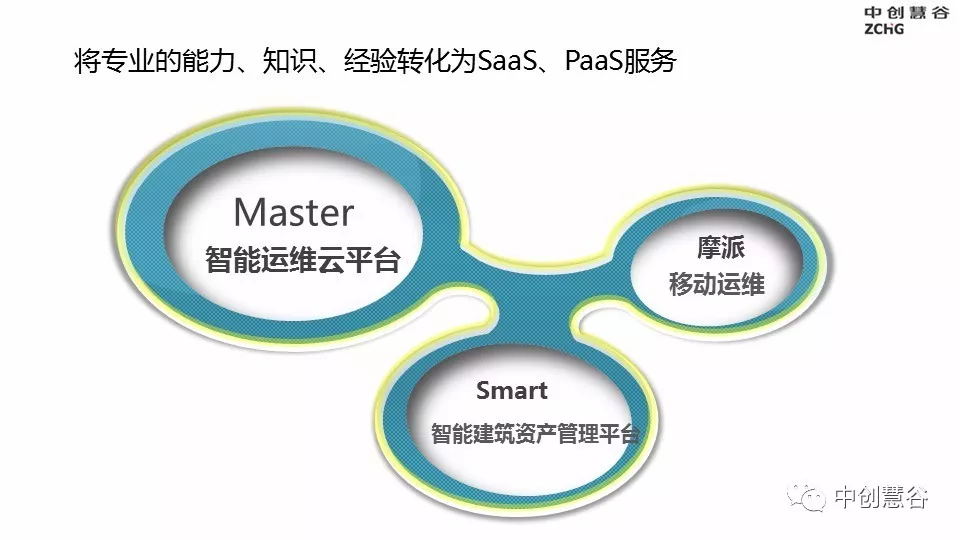 中创慧谷
ZCHG

将专业的能力、知识、经验转化为SaaS、PaaS服务

Master
智能运维云平台

摩派
移动运维

Smart
智能建筑资产管理平台

中创慧谷